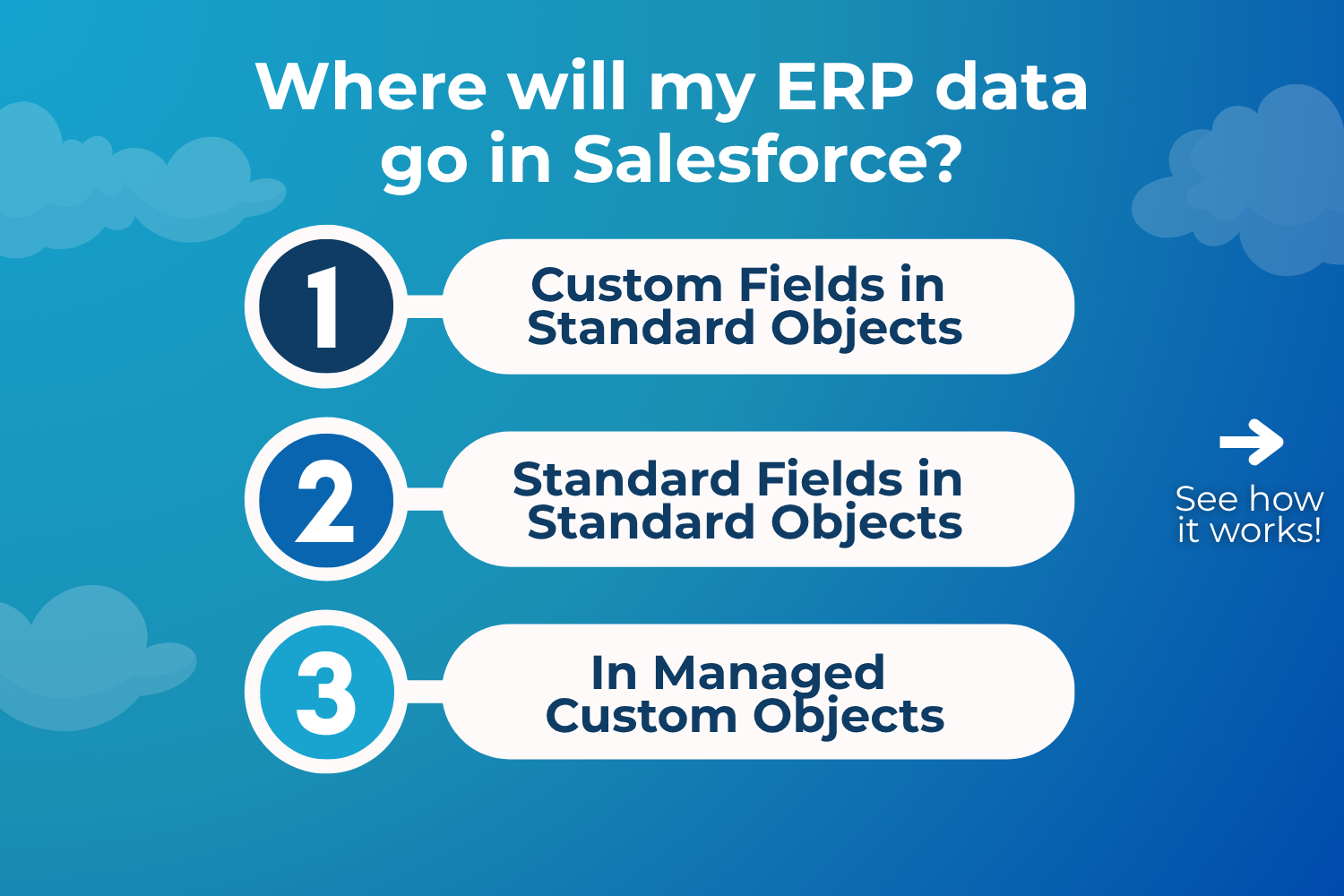 Where will my ERP data go in Salesforce?

1 Custom Fields in Standard Objects

2 Standard Fields in Standard Objects

3 In Managed Custom Objects

See how it works!